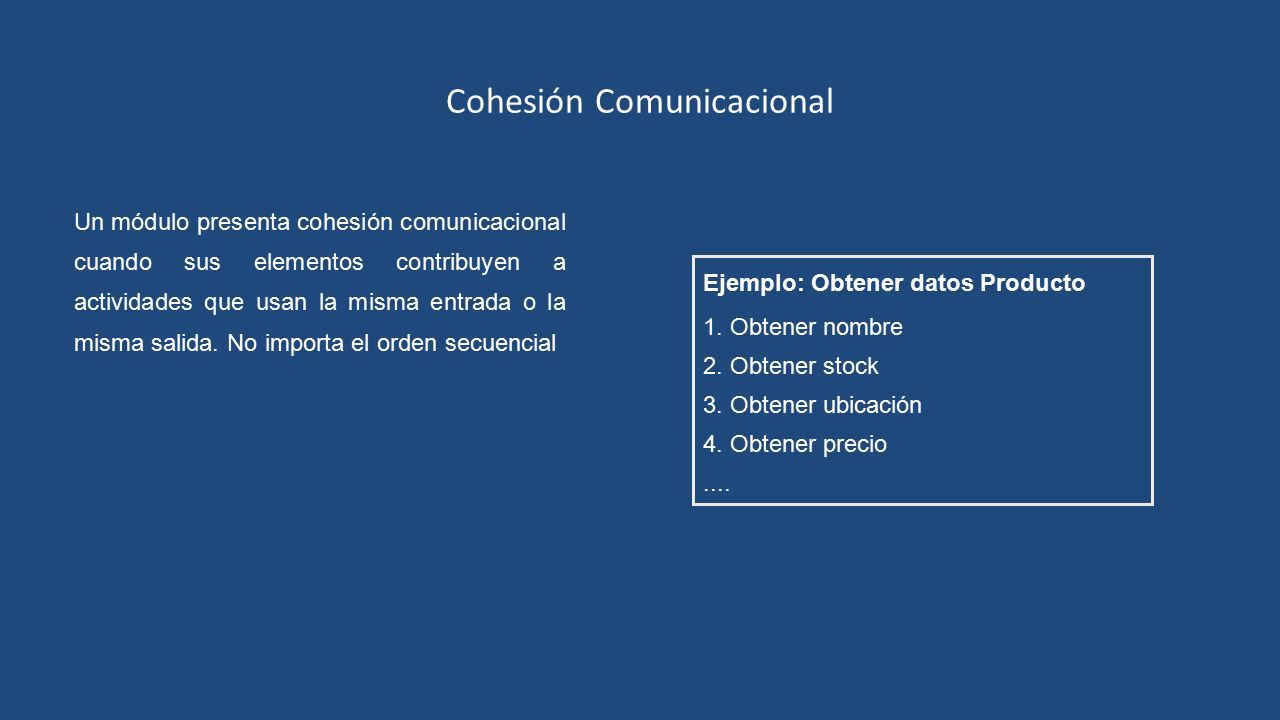 Cohesión Comunicacional

Un módulo presenta cohesión comunicacional cuando sus elementos contribuyen a actividades que usan la misma entrada o la misma salida. No importa el orden secuencial

Ejemplo: Obtener datos Producto

1. Obtener nombre
2. Obtener stock
3. Obtener ubicación
4. Obtener precio
....